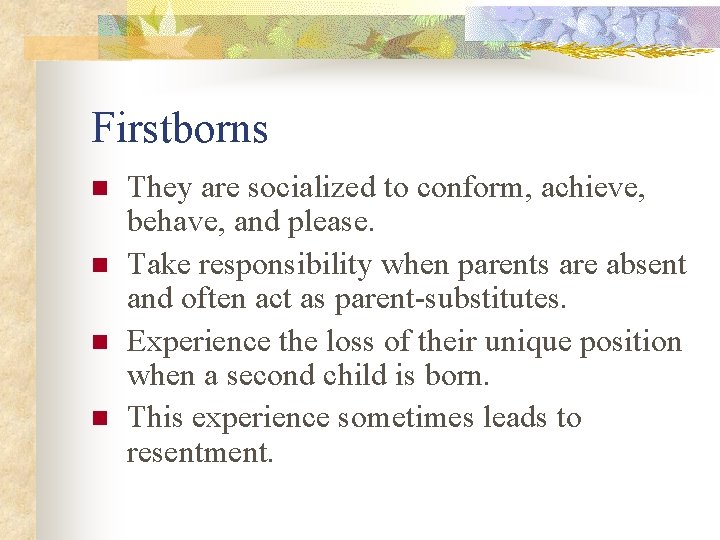 Firstborns

- They are socialized to conform, achieve, behave, and please.
- Take responsibility when parents are absent and often act as parent-substitutes.
- Experience the loss of their unique position when a second child is born.
- This experience sometimes leads to resentment.